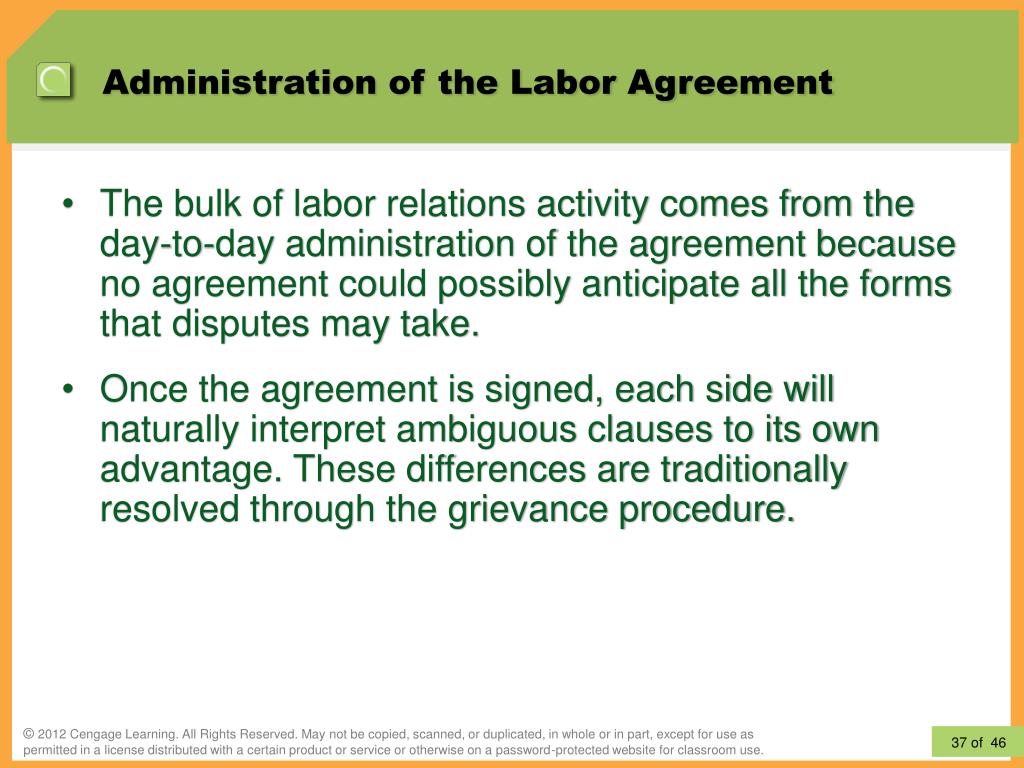 Administration of the Labor Agreement

• The bulk of labor relations activity comes from the day-to-day administration of the agreement because no agreement could possibly anticipate all the forms that disputes may take.

• Once the agreement is signed, each side will naturally interpret ambiguous clauses to its own advantage. These differences are traditionally resolved through the grievance procedure.

© 2012 Cengage Learning. All Rights Reserved. May not be copied, scanned, or duplicated, in whole or in part, except for use as permitted in a license distributed with a certain product or service or otherwise on a password-protected website for classroom use.

37 of 46